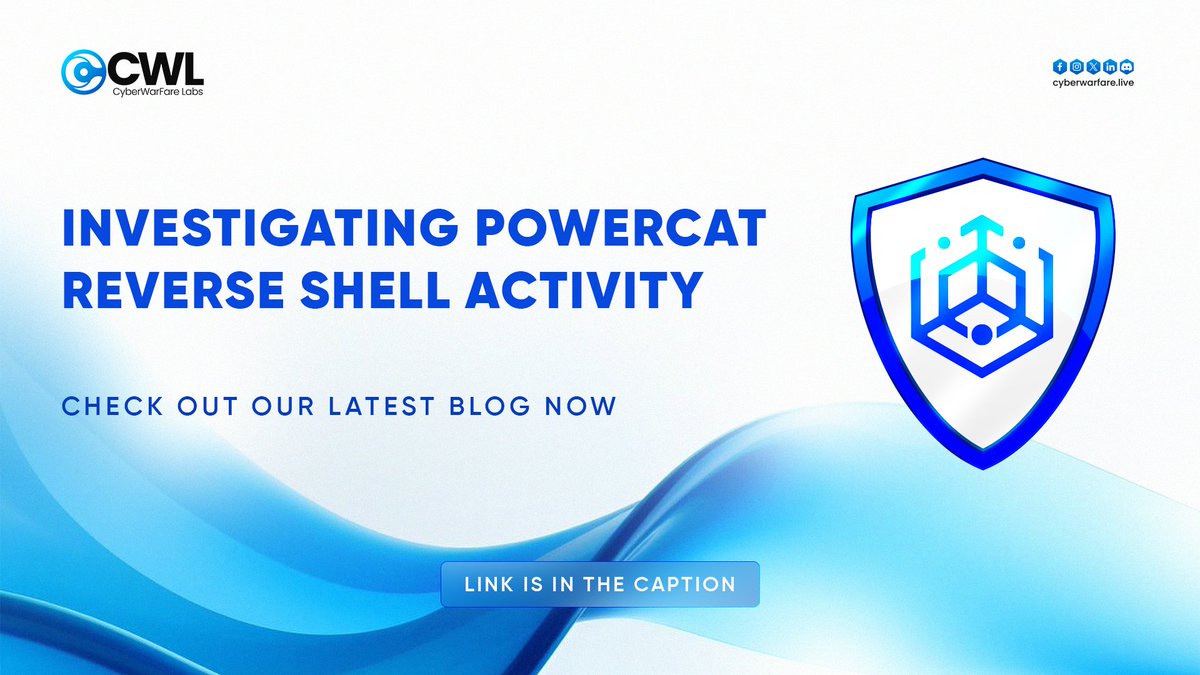 CWL
CyberWarFare Labs

cyberwarfare.live

INVESTIGATING POWERCAT REVERSE SHELL ACTIVITY

CHECK OUT OUR LATEST BLOG NOW

LINK IS IN THE CAPTION